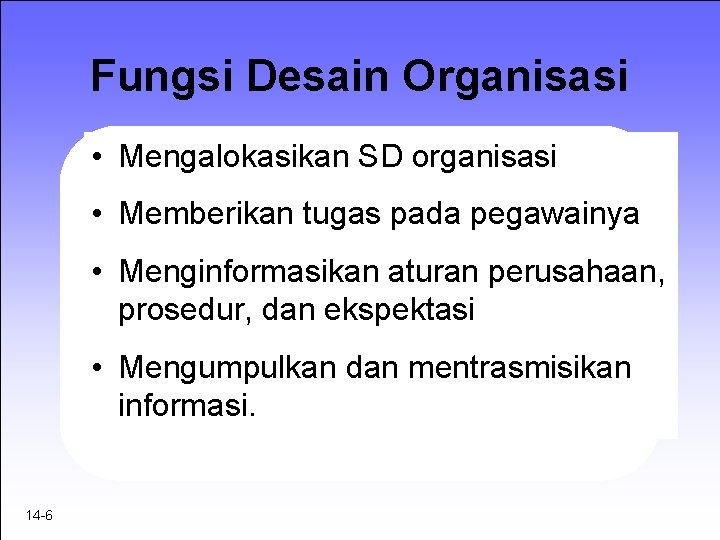 Fungsi Desain Organisasi

• Mengalokasikan SD organisasi

• Memberikan tugas pada pegawainya

• Menginformasikan aturan perusahaan, prosedur, dan ekspektasi

• Mengumpulkan dan mentrasmisikan informasi.

14-6